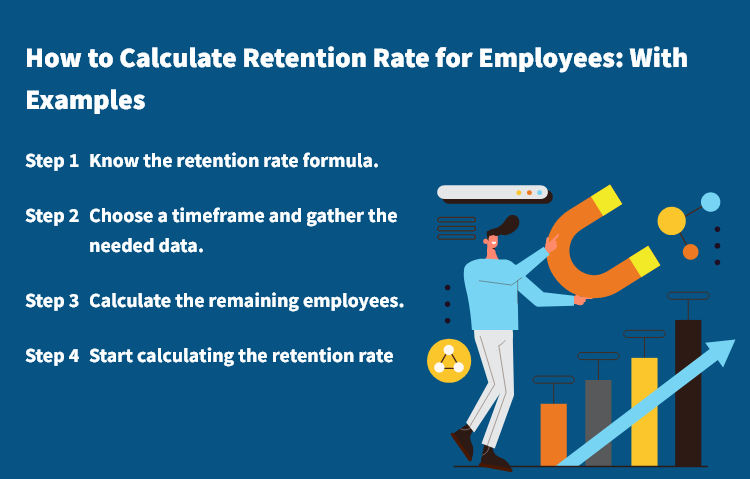 How to Calculate Retention Rate for Employees: With Examples

Step 1 Know the retention rate formula.

Step 2 Choose a timeframe and gather the needed data.

Step 3 Calculate the remaining employees.

Step 4 Start calculating the retention rate